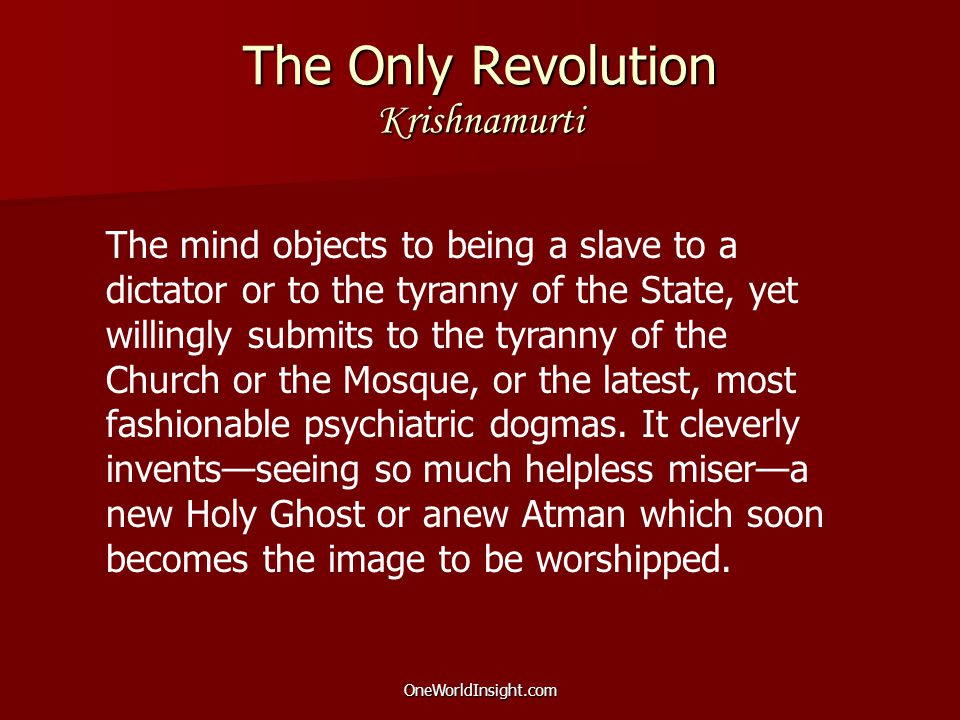 The Only Revolution
Krishnamurti

The mind objects to being a slave to a dictator or to the tyranny of the State, yet willingly submits to the tyranny of the Church or the Mosque, or the latest, most fashionable psychiatric dogmas. It cleverly invents—seeing so much helpless miser—a new Holy Ghost or anew Atman which soon becomes the image to be worshipped.

OneWorldInsight.com